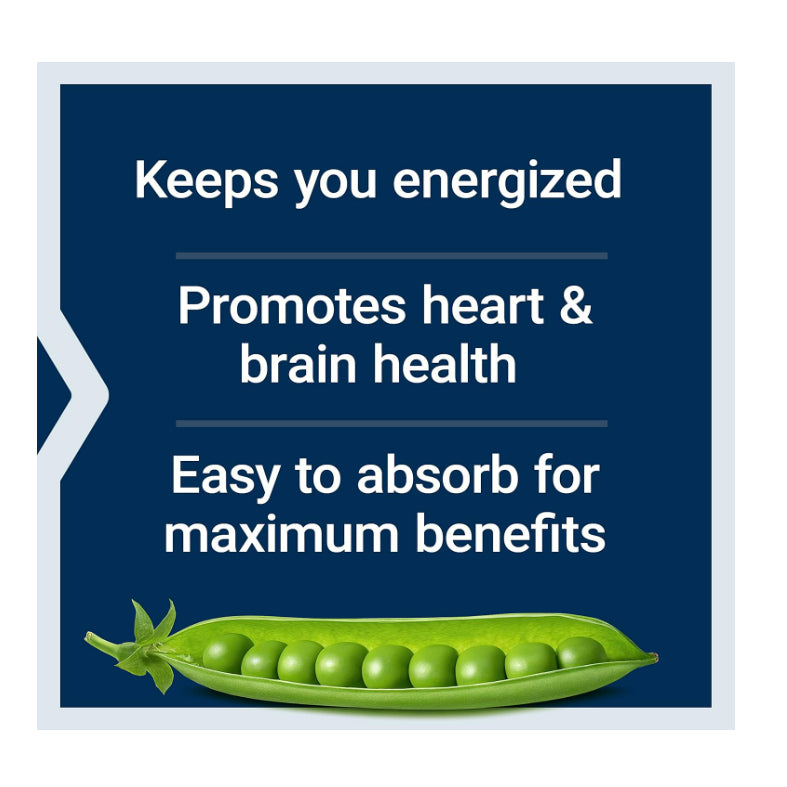 Keeps you energized

Promotes heart & brain health

Easy to absorb for maximum benefits